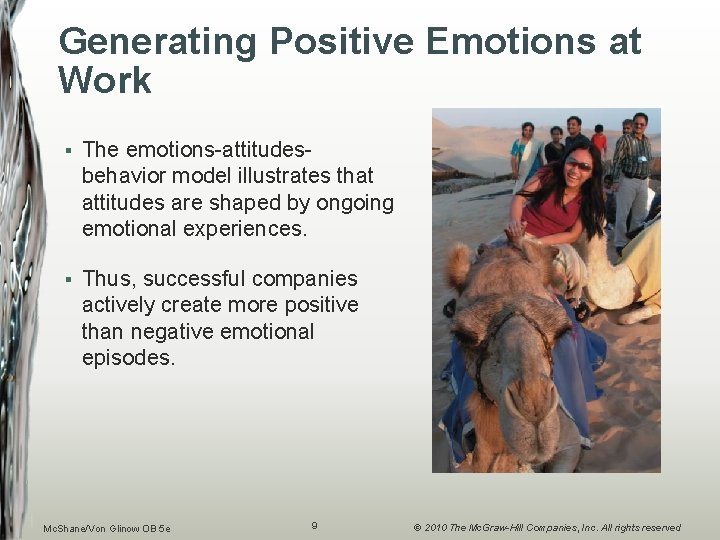 Generating Positive Emotions at Work

▪ The emotions-attitudes-behavior model illustrates that attitudes are shaped by ongoing emotional experiences.

▪ Thus, successful companies actively create more positive than negative emotional episodes.

McShane/Von Glinow OB 5e

9

© 2010 The McGraw-Hill Companies, Inc. All rights reserved